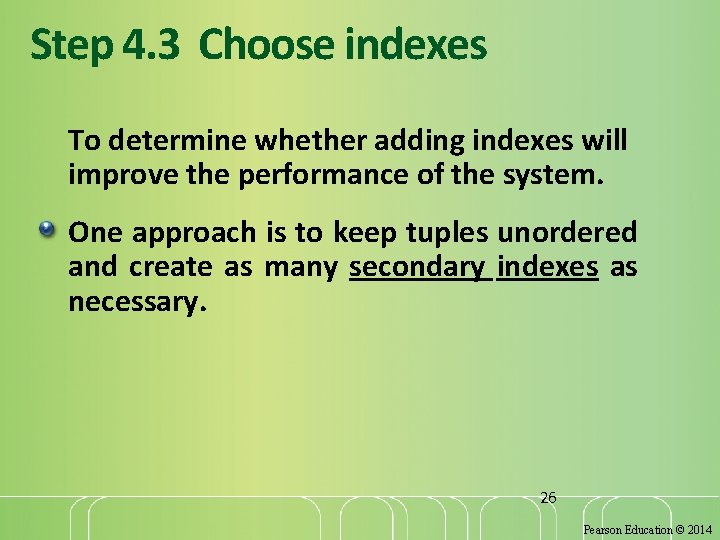 Step 4.3 Choose indexes

To determine whether adding indexes will improve the performance of the system.

One approach is to keep tuples unordered and create as many secondary indexes as necessary.

26

Pearson Education © 2014